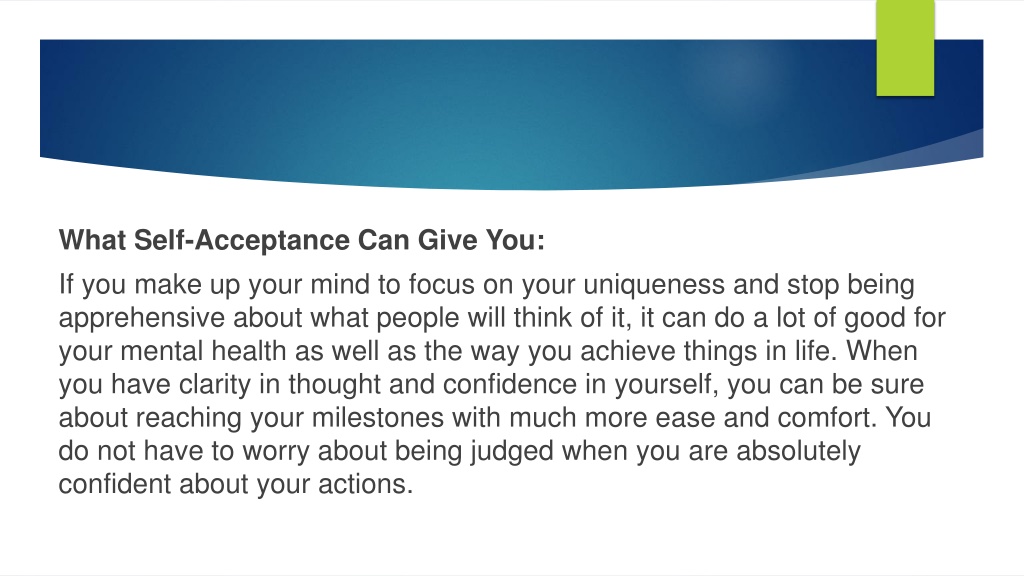 What Self-Acceptance Can Give You:

If you make up your mind to focus on your uniqueness and stop being apprehensive about what people will think of it, it can do a lot of good for your mental health as well as the way you achieve things in life. When you have clarity in thought and confidence in yourself, you can be sure about reaching your milestones with much more ease and comfort. You do not have to worry about being judged when you are absolutely confident about your actions.